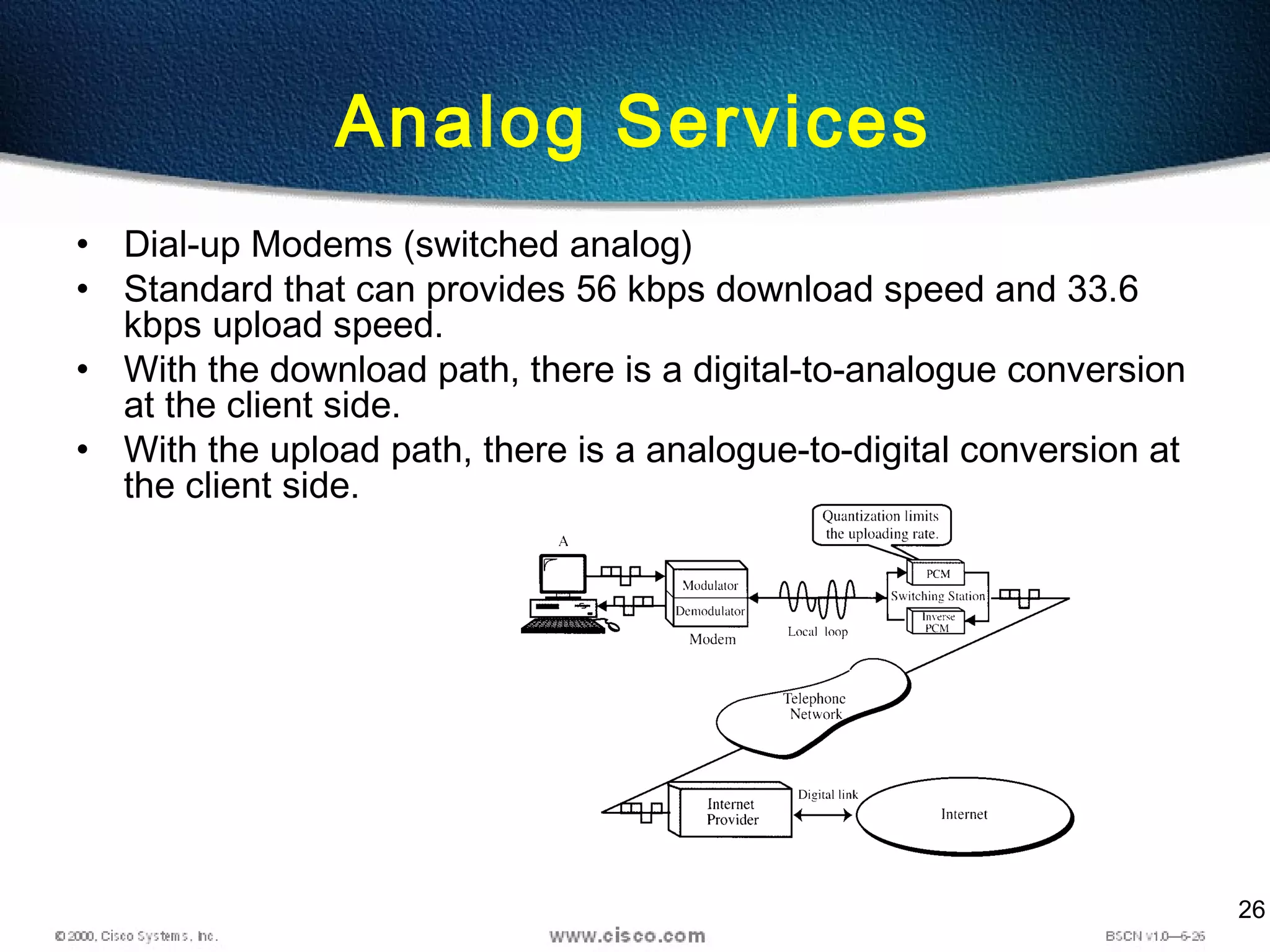 Analog Services

• Dial-up Modems (switched analog)
• Standard that can provides 56 kbps download speed and 33.6 kbps upload speed.
• With the download path, there is a digital-to-analogue conversion at the client side.
• With the upload path, there is a analogue-to-digital conversion at the client side.

Quantization limits the uploading rate.

A

Modulator
Demodulator
Modem

Local loop

PCM
Switching Station
Inverse PCM

Telephone Network

Internet Provider

Digital link

Internet

26

© 2000, Cisco Systems, Inc.

www.cisco.com

BSCN v1.0—6-26